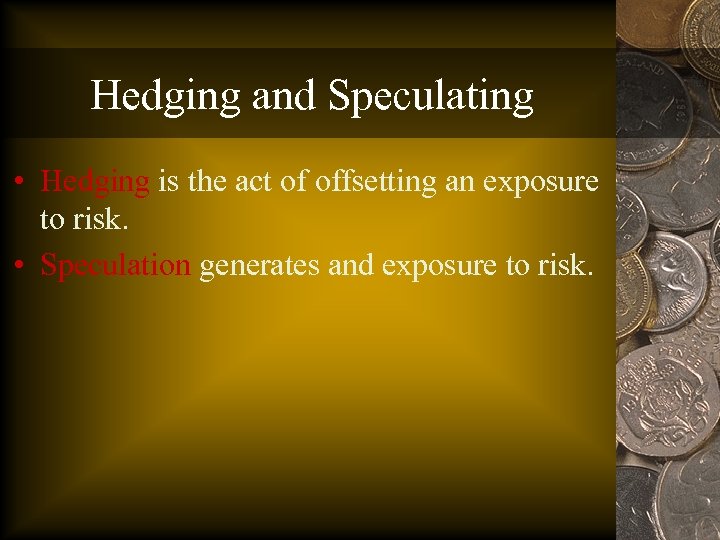 Hedging and Speculating

• Hedging is the act of offsetting an exposure to risk.
• Speculation generates and exposure to risk.